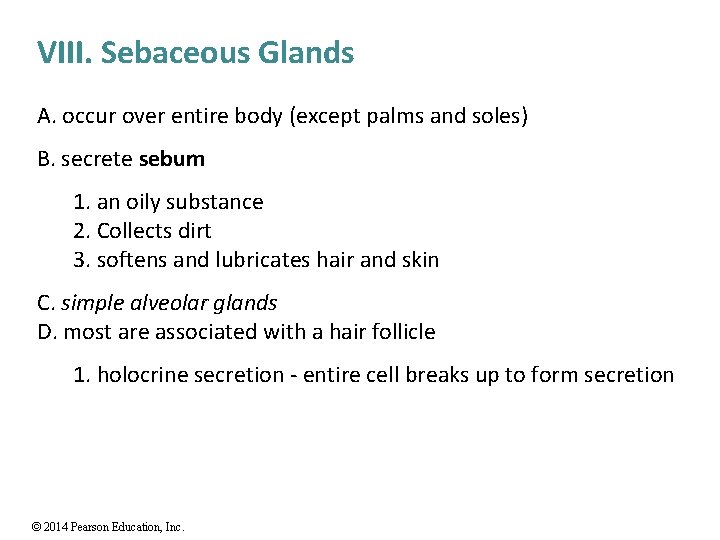 VIII. Sebaceous Glands

A. occur over entire body (except palms and soles)

B. secrete sebum

1. an oily substance
2. Collects dirt
3. softens and lubricates hair and skin

C. simple alveolar glands
D. most are associated with a hair follicle

1. holocrine secretion - entire cell breaks up to form secretion

© 2014 Pearson Education, Inc.